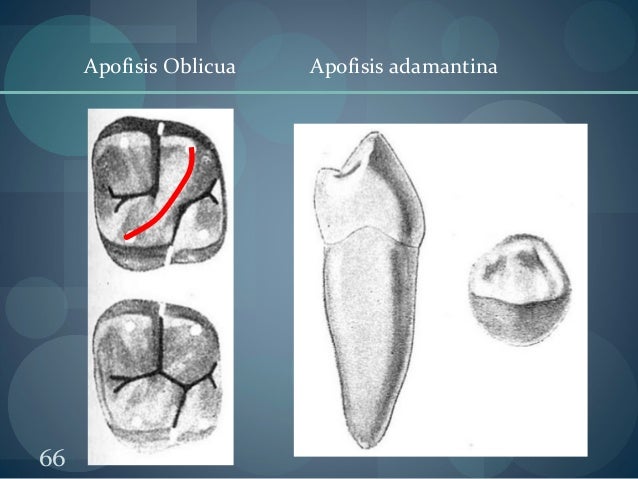 Apofisis Oblicua

Apofisis adamantina

66